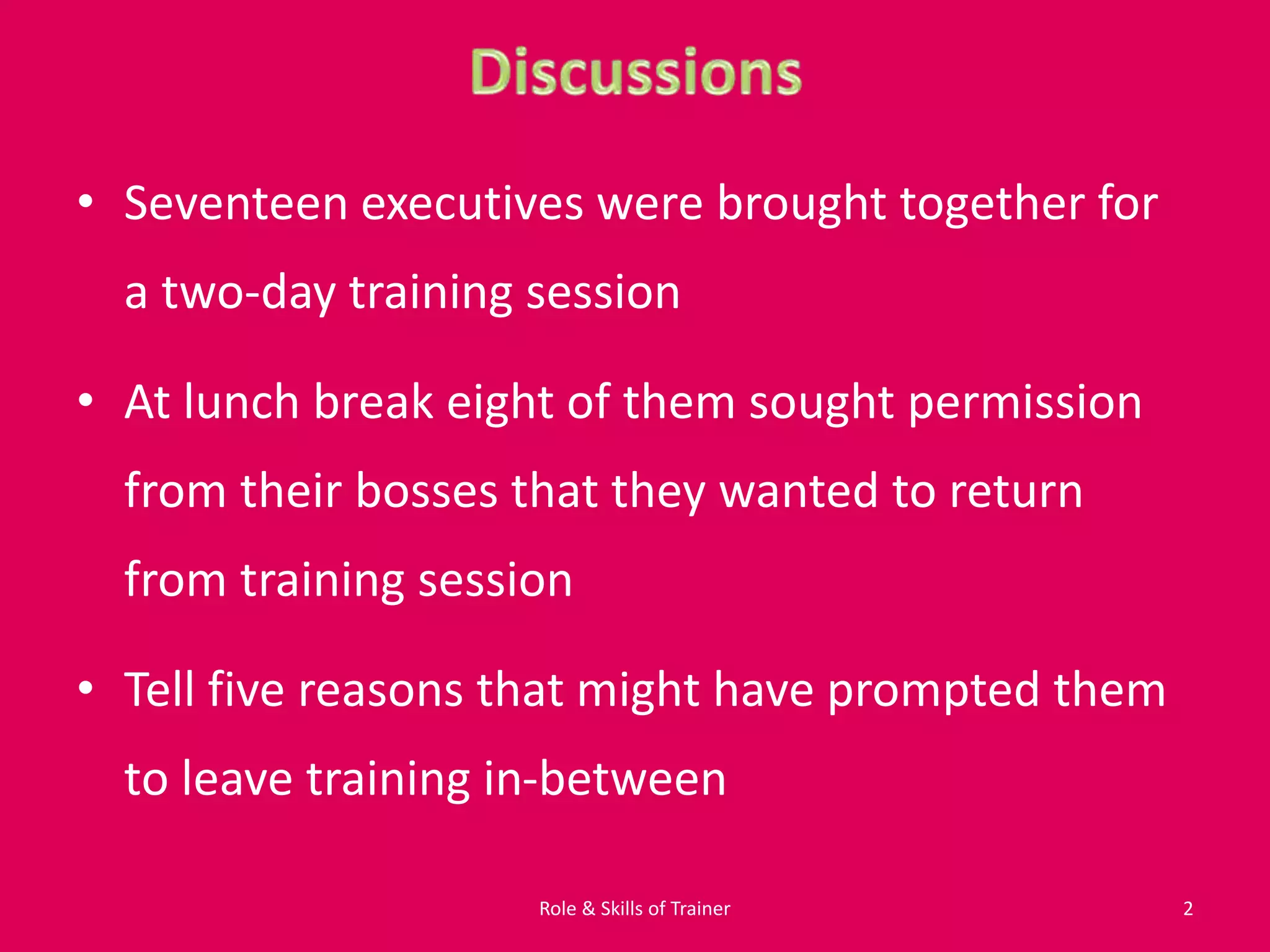 Discussions

• Seventeen executives were brought together for a two-day training session

• At lunch break eight of them sought permission from their bosses that they wanted to return from training session

• Tell five reasons that might have prompted them to leave training in-between

Role & Skills of Trainer

2